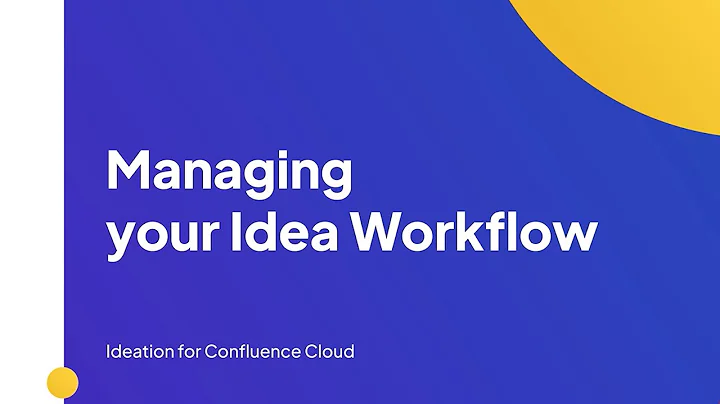 Managing your Idea Workflow

Ideation for Confluence Cloud